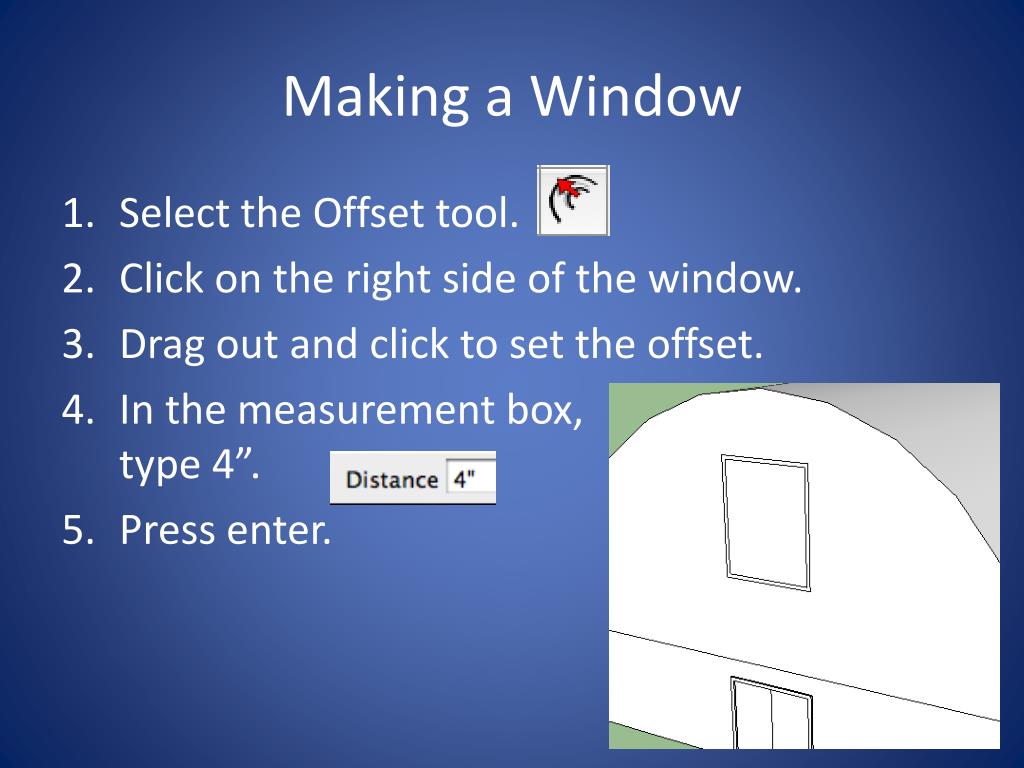 Making a Window

1. Select the Offset tool.
2. Click on the right side of the window.
3. Drag out and click to set the offset.
4. In the measurement box, type 4”.

Distance 4"

5. Press enter.